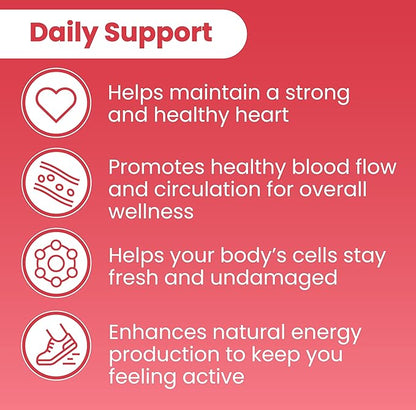 Daily Support

Helps maintain a strong and healthy heart

Promotes healthy blood flow and circulation for overall wellness

Helps your body's cells stay fresh and undamaged

Enhances natural energy production to keep you feeling active